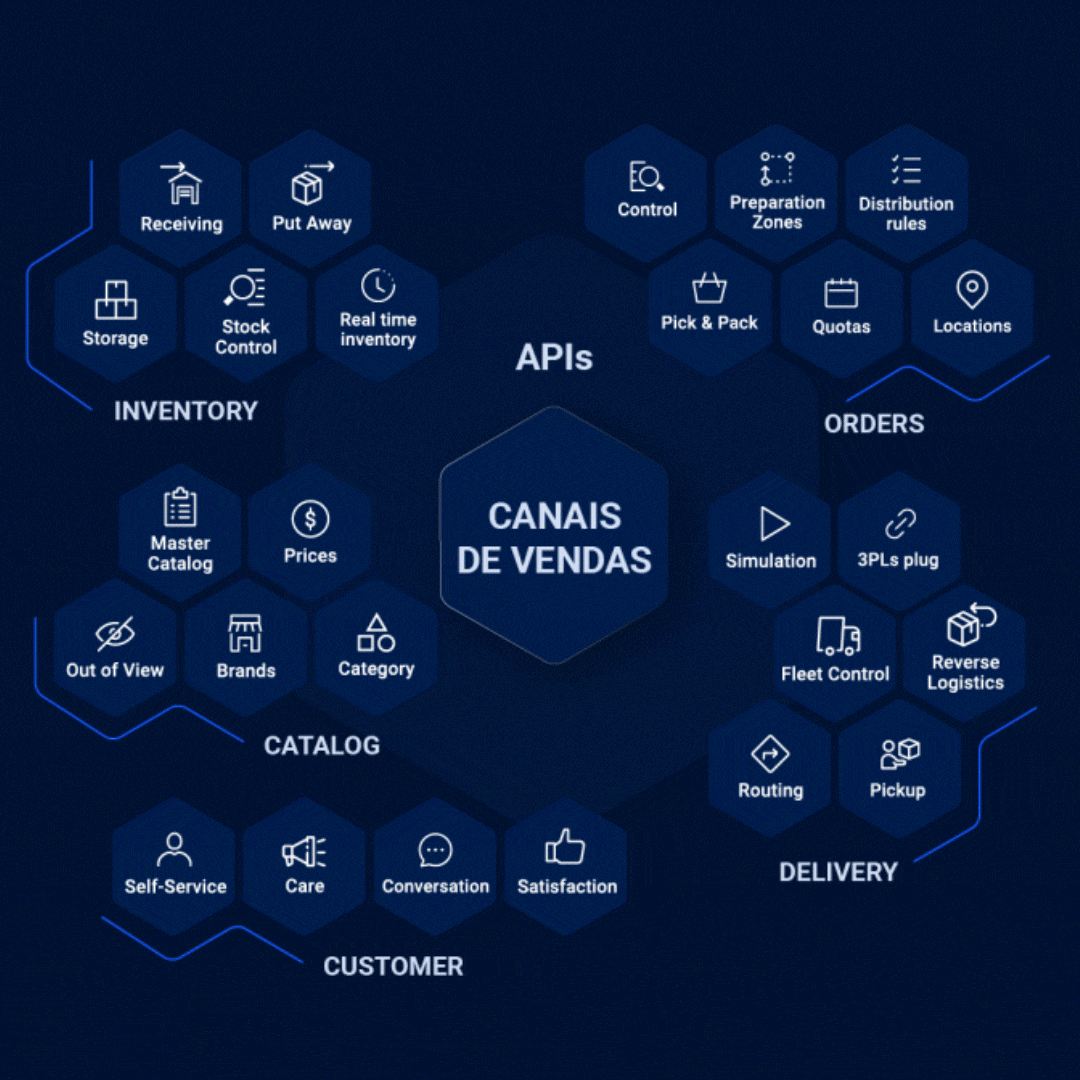 Receiving
Put Away
Storage
Stock Control
Real time inventory
INVENTORY

Control
Preparation Zones
Distribution rules
Pick & Pack
Quotas
Locations
ORDERS

APIs

CANAIS DE VENDAS

Master Catalog
Prices
Out of View
Brands
Category
CATALOG

Simulation
3PLs plug
Fleet Control
Reverse Logistics
Routing
Pickup
DELIVERY

Self-Service
Care
Conversation
Satisfaction
CUSTOMER